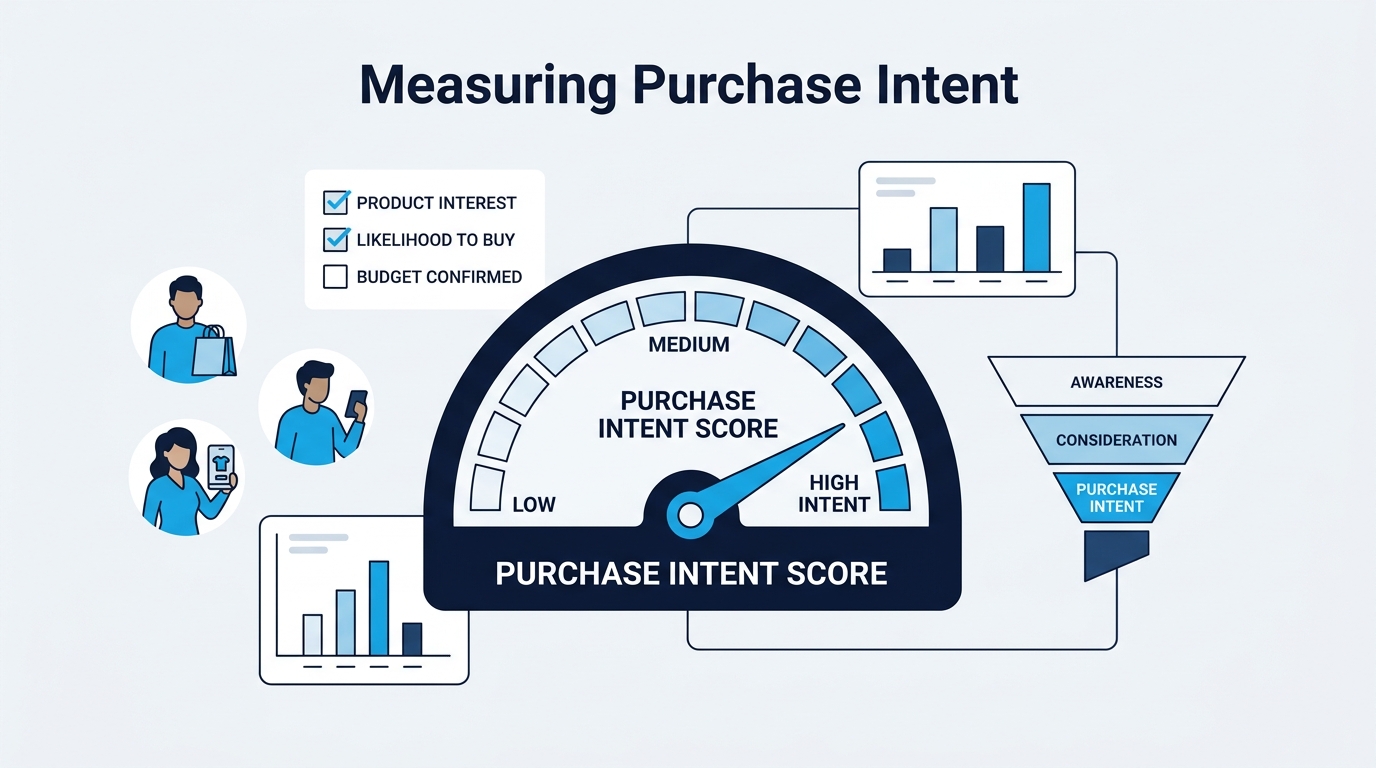 Measuring Purchase Intent

PRODUCT INTEREST
LIKELIHOOD TO BUY
BUDGET CONFIRMED

MEDIUM
PURCHASE INTENT SCORE
LOW
HIGH INTENT
PURCHASE INTENT SCORE

AWARENESS
CONSIDERATION
PURCHASE INTENT